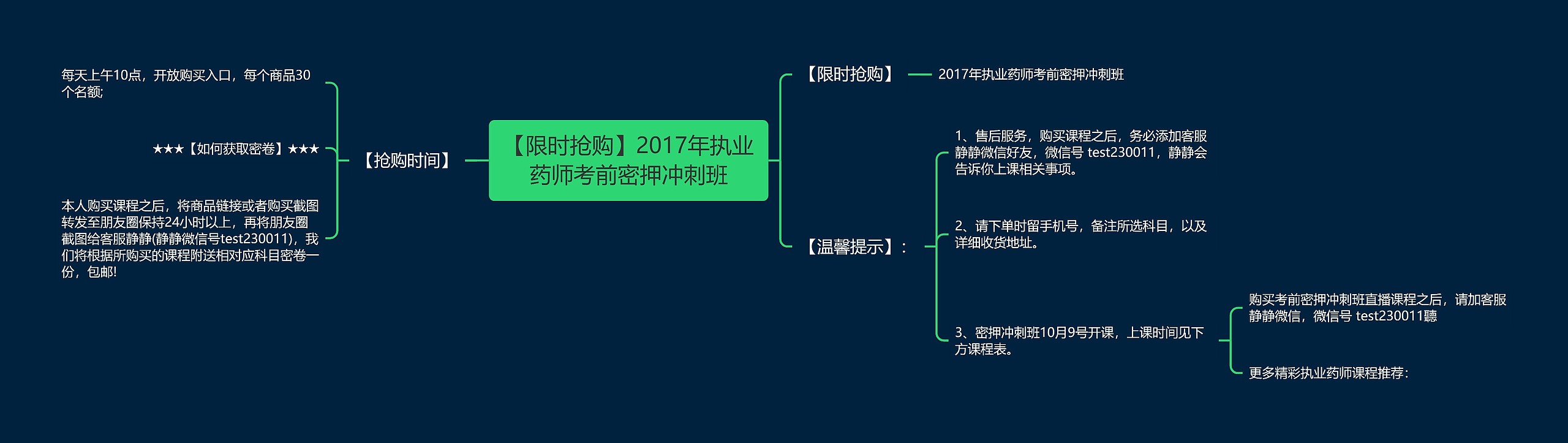 【限时抢购】2017年执业药师考前密押冲刺班

【抢购时间】

每天上午10点，开放购买入口，每个商品30个名额;

★★★【如何获取密卷】★★★

本人购买课程之后，将商品链接或者购买截图转发至朋友圈保持24小时以上，再将朋友圈截图给客服静静(静静微信号test230011)，我们将根据所购买的课程附送相对应科目密卷一份，包邮!

【限时抢购】

2017年执业药师考前密押冲刺班

【温馨提示】:

1、售后服务，购买课程之后，务必添加客服静静微信好友，微信号 test230011，静静会告诉你上课相关事项。

2、请下单时留手机号，备注所选科目，以及详细收货地址。

3、密押冲刺班10月9号开课，上课时间见下方课程表。

购买考前密押冲刺班直播课程之后，请加客服静静微信，微信号 test230011聽

更多精彩执业药师课程推荐: